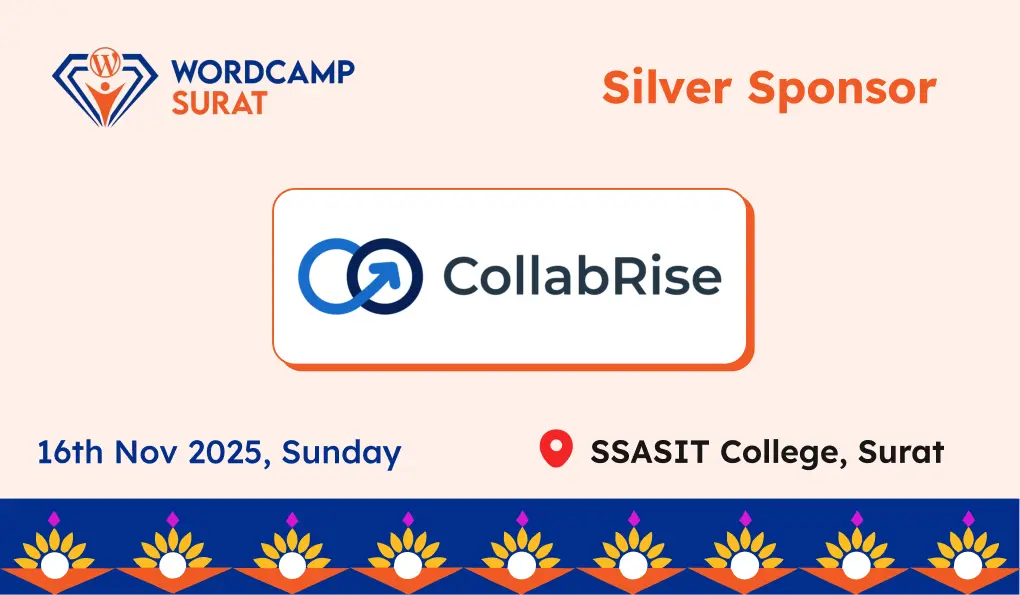 WORDCAMP SURAT

Silver Sponsor

CollabRise

16th Nov 2025, Sunday

SSASIT College, Surat